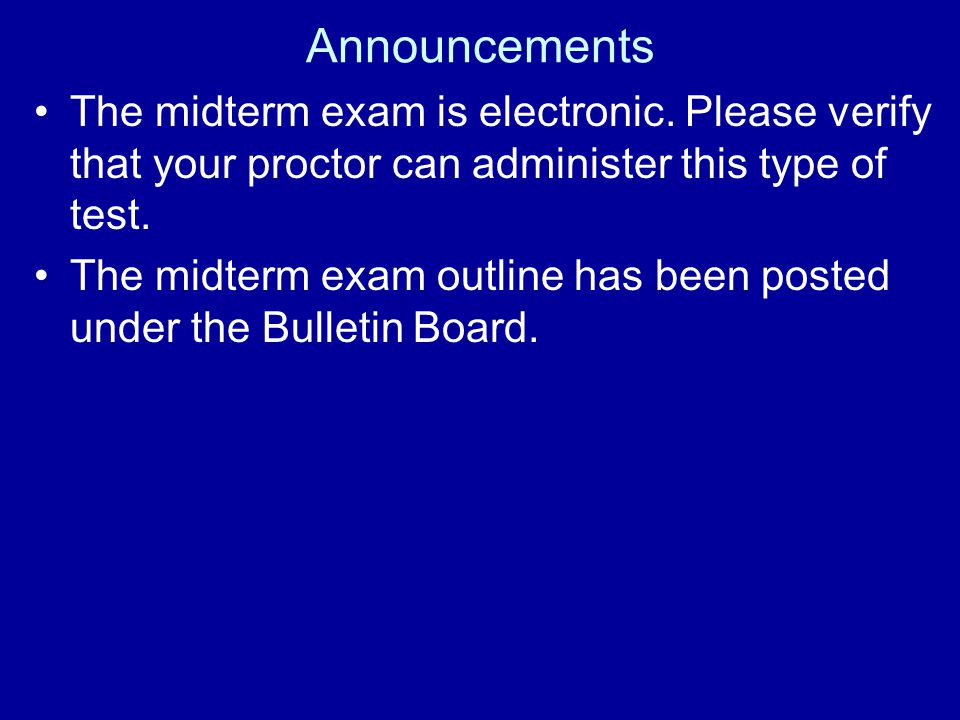 Announcements

• The midterm exam is electronic. Please verify that your proctor can administer this type of test.
• The midterm exam outline has been posted under the Bulletin Board.